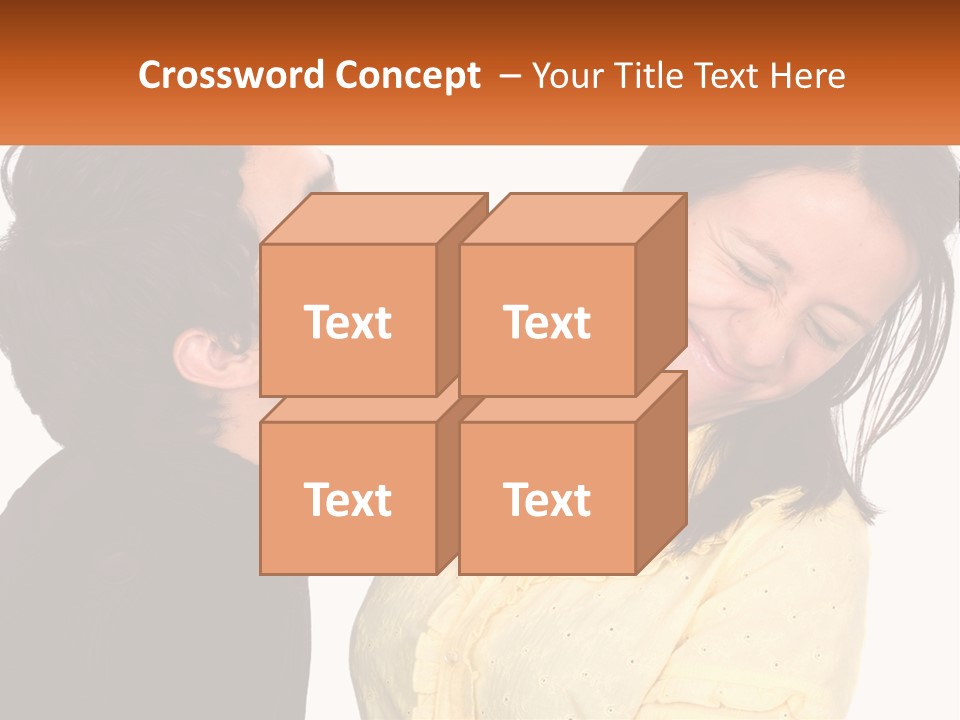 Crossword Concept – Your Title Text Here

Text

Text

Text

Text